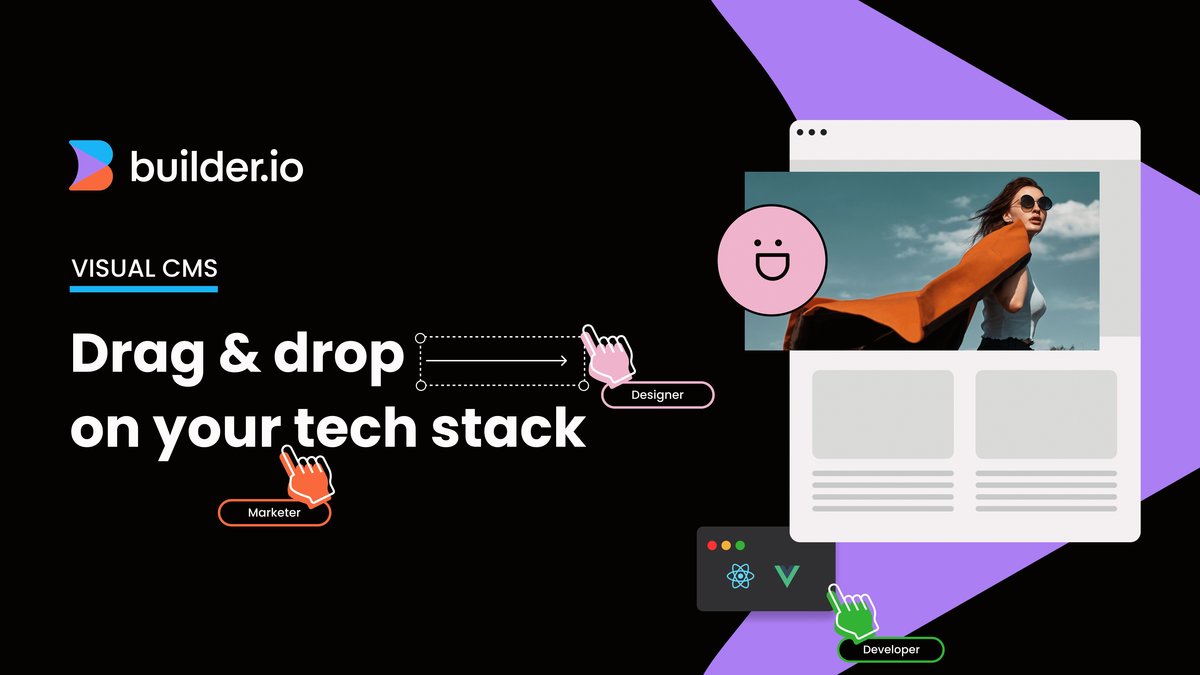 builder.io

VISUAL CMS

Drag & drop on your tech stack

Designer

Marketer

Developer